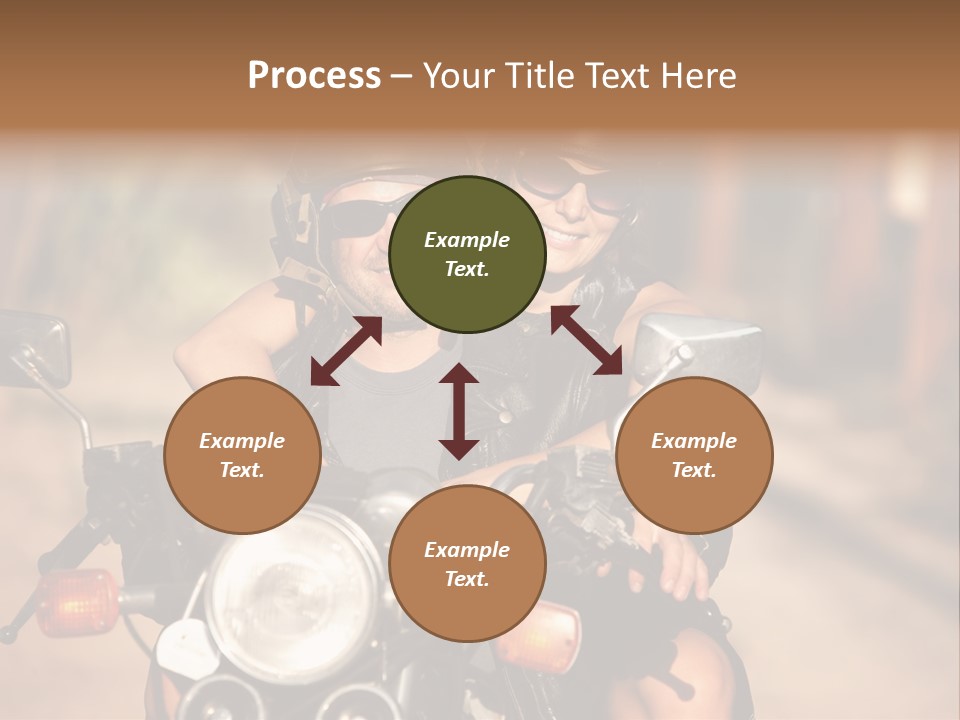 Process – Your Title Text Here

Example Text.

Example Text.

Example Text.

Example Text.